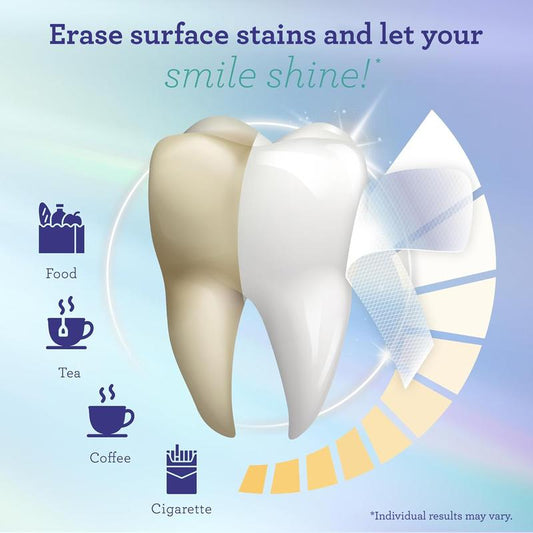 Erase surface stains and let your smile shine!*

Food

Tea

Coffee

Cigarette

*Individual results may vary.